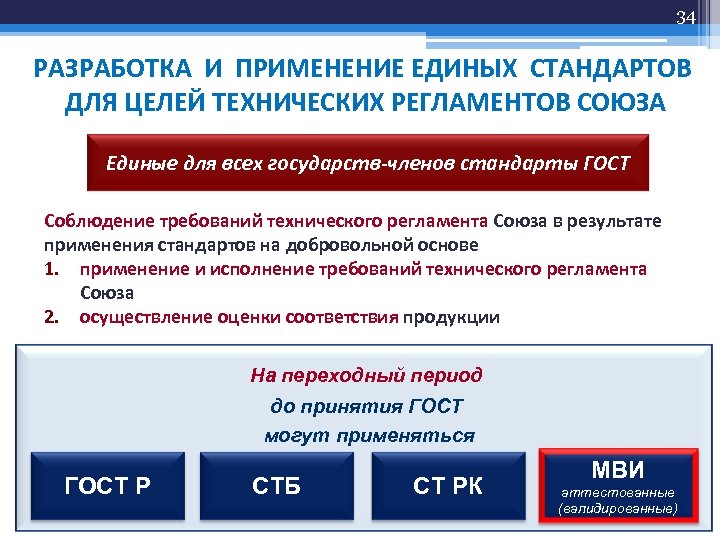 34

РАЗРАБОТКА И ПРИМЕНЕНИЕ ЕДИНЫХ СТАНДАРТОВ ДЛЯ ЦЕЛЕЙ ТЕХНИЧЕСКИХ РЕГЛАМЕНТОВ СОЮЗА

Единые для всех государств-членов стандарты ГОСТ

Соблюдение требований технического регламента Союза в результате применения стандартов на добровольной основе

1. применение и исполнение требований технического регламента Союза
2. осуществление оценки соответствия продукции

На переходный период до принятия ГОСТ могут применяться

ГОСТ Р

СТБ

СТ РК

МВИ
аттестованные (валидированные)